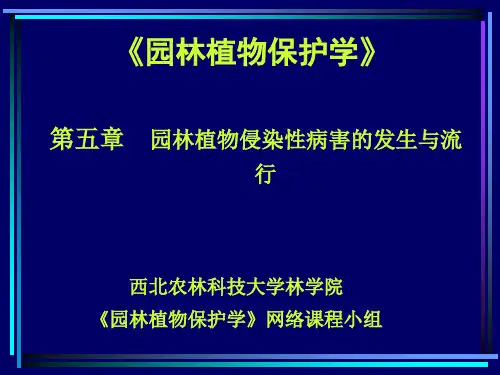 《园林植物保护学》

第五章　园林植物侵染性病害的发生与流行

西北农林科技大学林学院

《园林植物保护学》网络课程小组